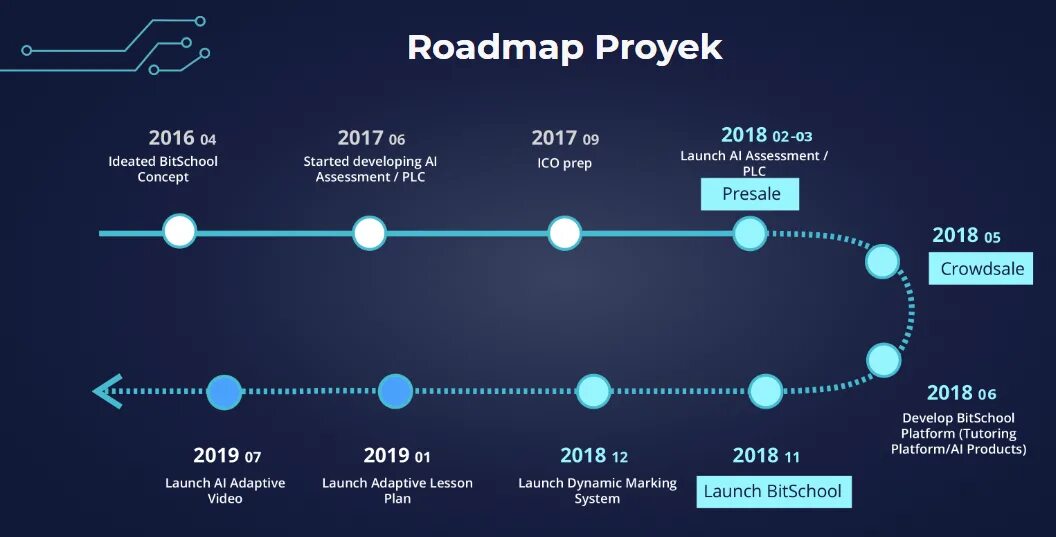 Roadmap Proyek

2016 04
Ideated BitSchool Concept

2017 06
Started developing AI Assessment / PLC

2017 09
ICO prep

2018 02-03
Launch AI Assessment / PLC
Presale

2018 05
Crowdsale

2018 06
Develop BitSchool Platform (Tutoring Platform/AI Products)

2018 11
Launch BitSchool

2018 12
Launch Dynamic Marking System

2019 01
Launch Adaptive Lesson Plan

2019 07
Launch AI Adaptive Video